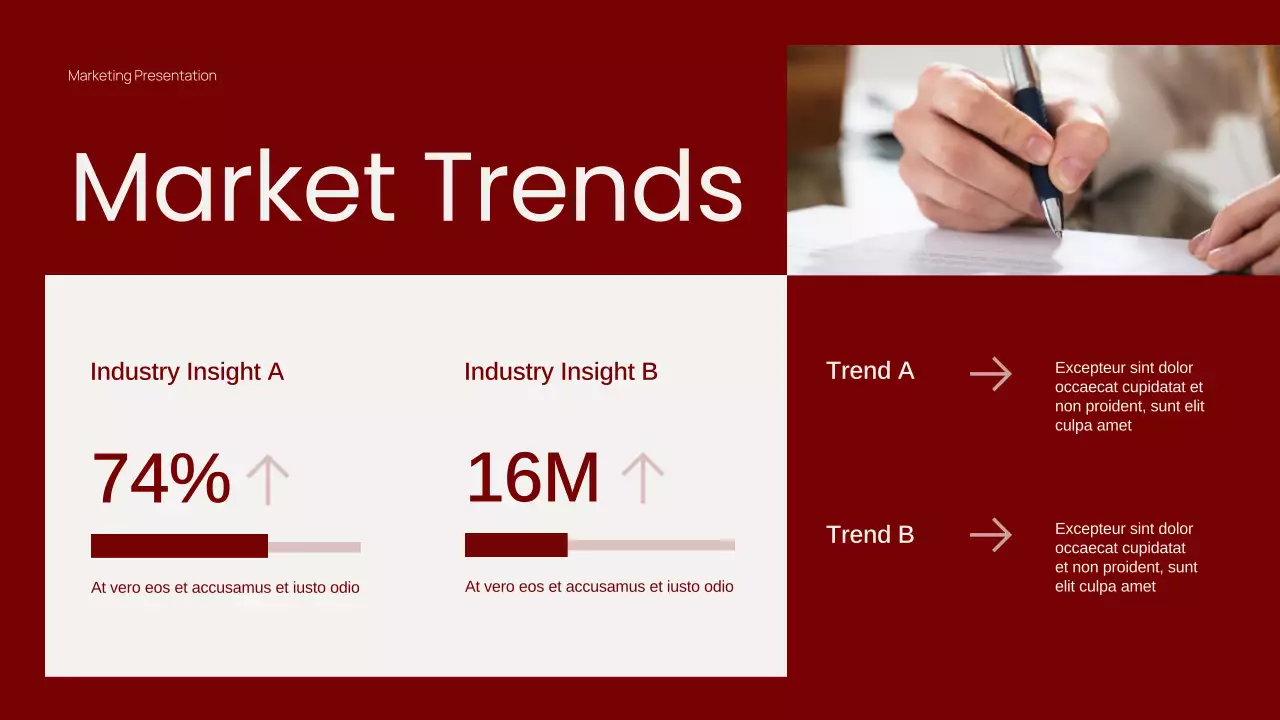 Marketing Presentation

Market Trends

Industry Insight A

74%

At vero eos et accusamus et iusto odio

Industry Insight B

16M

At vero eos et accusamus et iusto odio

Trend A

Excepteur sint dolor occaecat cupidatat et non proident, sunt elit culpa amet

Trend B

Excepteur sint dolor occaecat cupidatat et non proident, sunt elit culpa amet